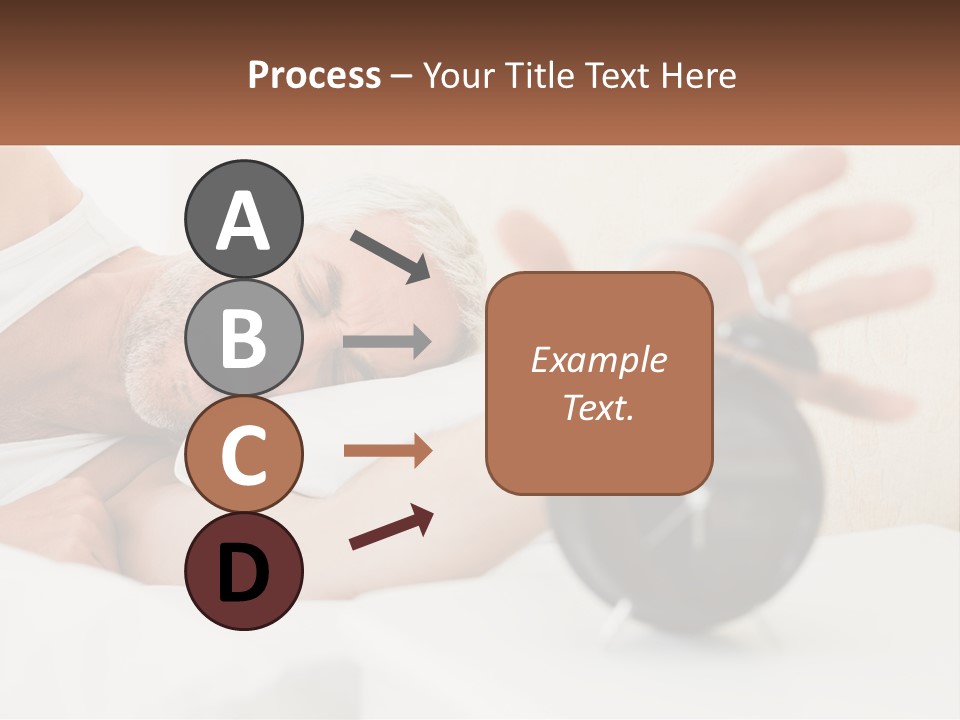 Process – Your Title Text Here

A

B

C

D

Example Text.